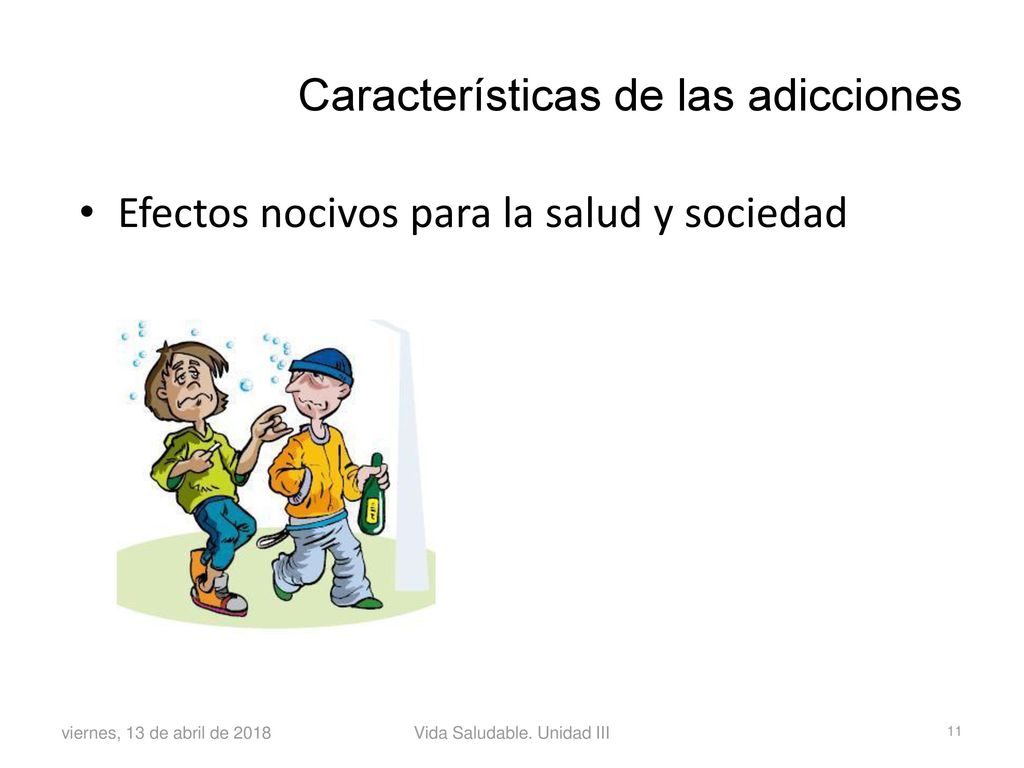 Características de las adicciones

• Efectos nocivos para la salud y sociedad

viernes, 13 de abril de 2018

Vida Saludable. Unidad III

11